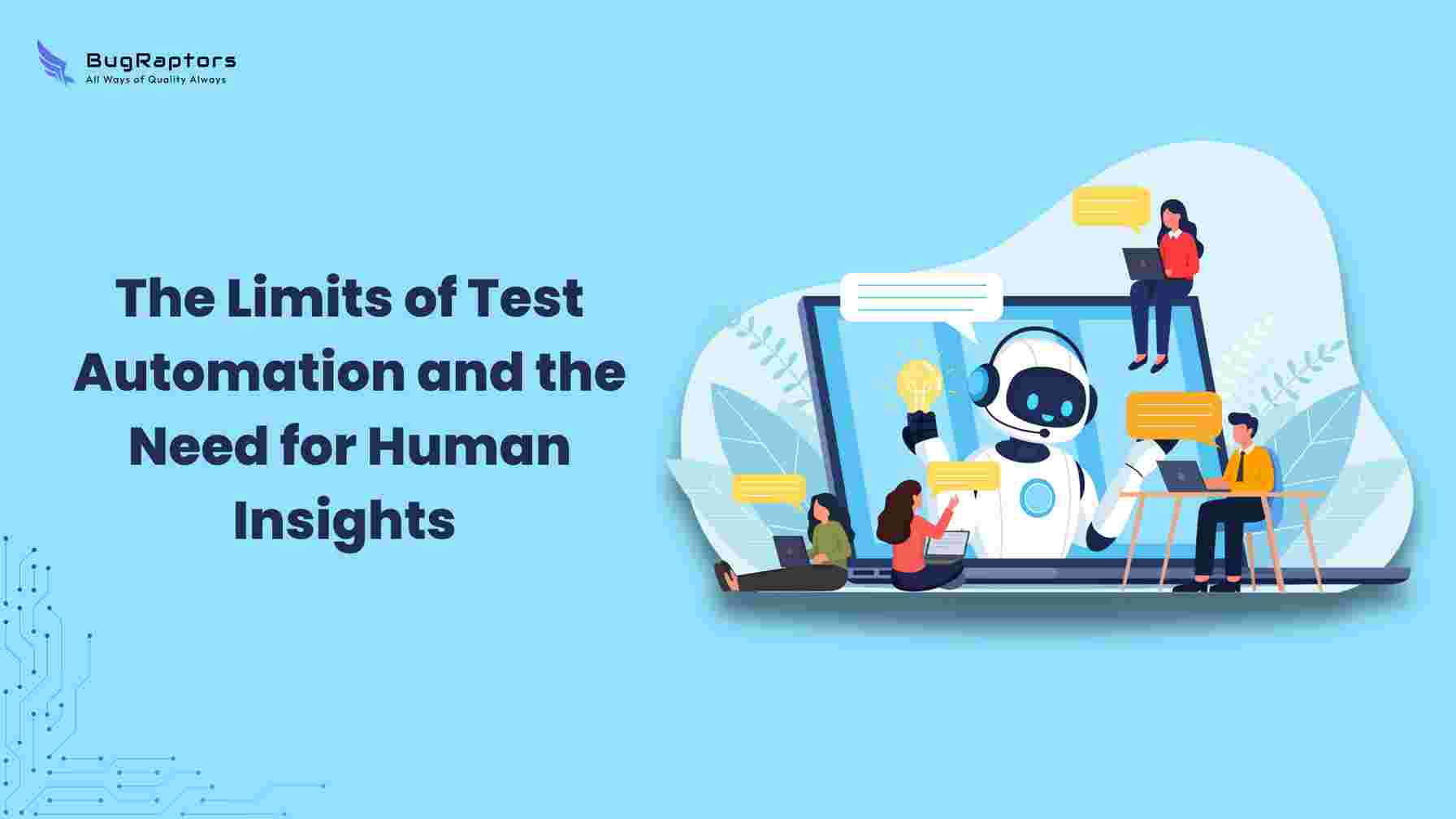 BugRaptors
All Ways of Quality Always

The Limits of Test Automation and the Need for Human Insights